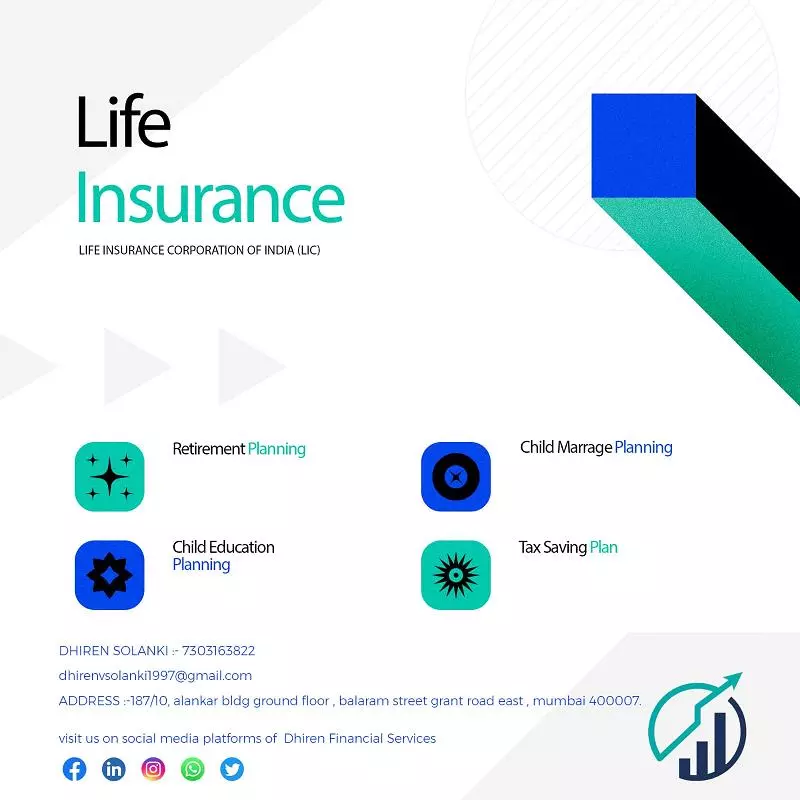 Life
Insurance
LIFE INSURANCE CORPORATION OF INDIA (LIC)

Retirement Planning

Child Marrage Planning

Child Education Planning

Tax Saving Plan

DHIREN SOLANKI :- 7303163822
dhirenvsolanki1997@gmail.com
ADDRESS :-187/10, alankar bldg ground floor , balaram street grant road east , mumbai 400007.

visit us on social media platforms of Dhiren Financial Services